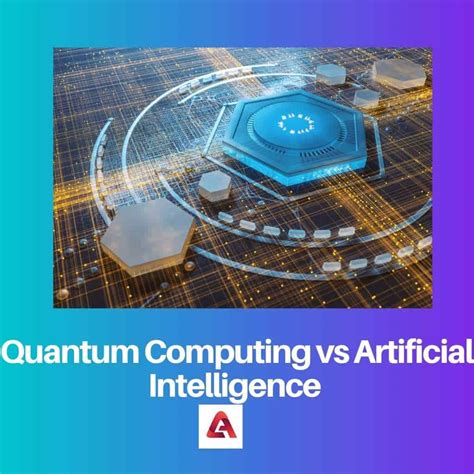 Quantum Computing vs Artificial Intelligence